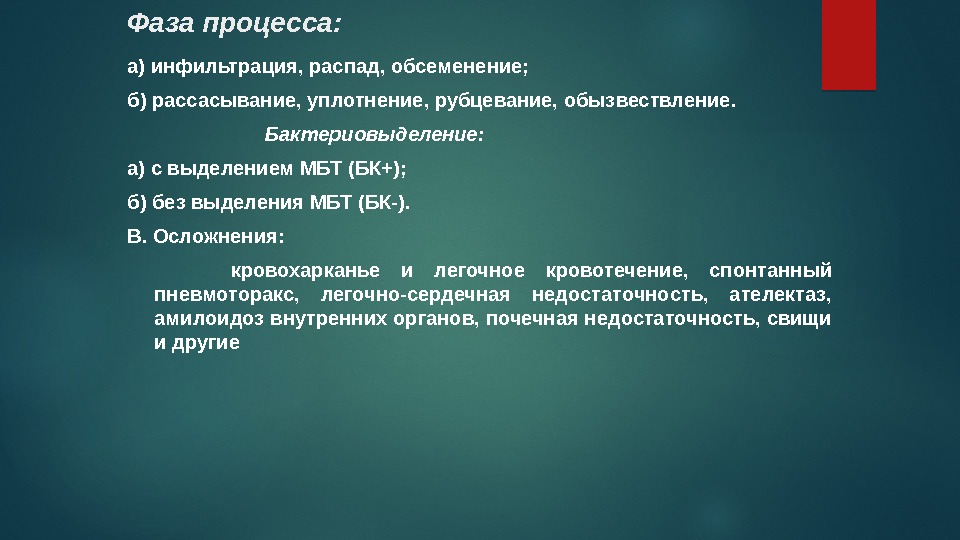 Фаза процесса:

а) инфильтрация, распад, обсеменение;

б) рассасывание, уплотнение, рубцевание, обызвествление.

Бактериовыделение:

а) с выделением МБТ (БК+);

б) без выделения МБТ (БК-).

В. Осложнения:

кровохарканье и легочное кровотечение, спонтанный пневмоторакс, легочно-сердечная недостаточность, ателектаз, амилоидоз внутренних органов, почечная недостаточность, свищи и другие